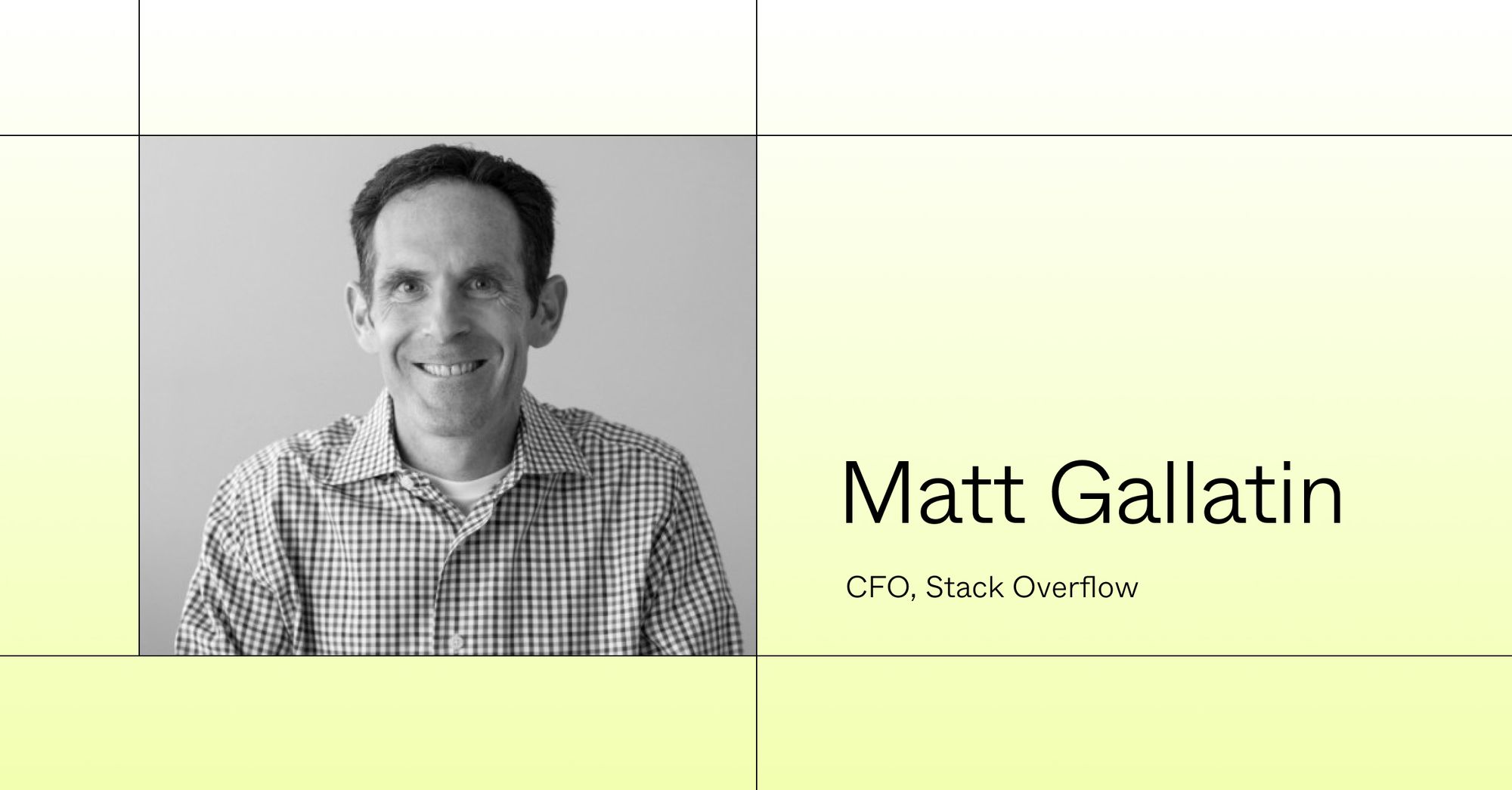 Matt Gallatin

CFO, Stack Overflow